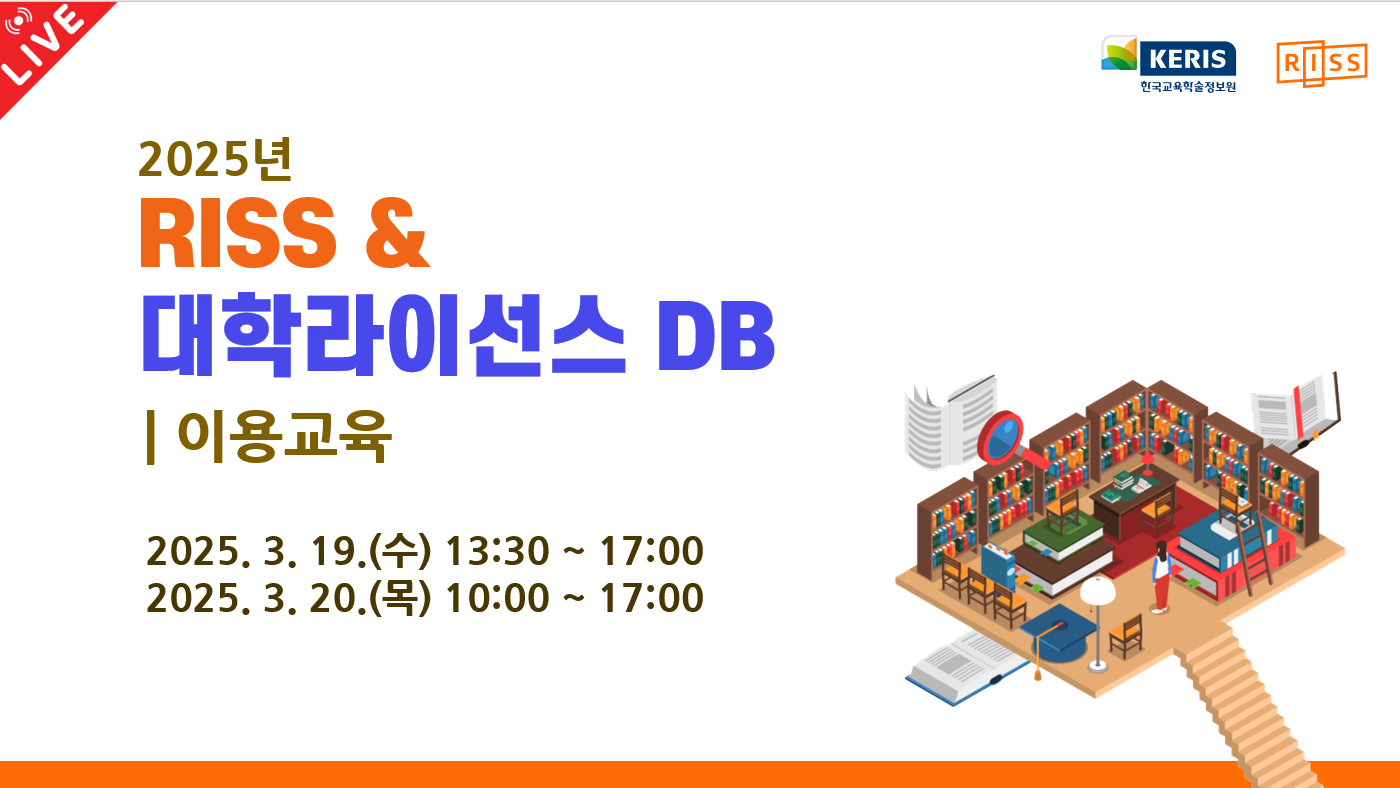 LIVE

KERIS
한국교육학술정보원

RISS

2025년
RISS &
대학라이선스 DB
| 이용교육

2025. 3. 19.(수) 13:30 ~ 17:00
2025. 3. 20.(목) 10:00 ~ 17:00